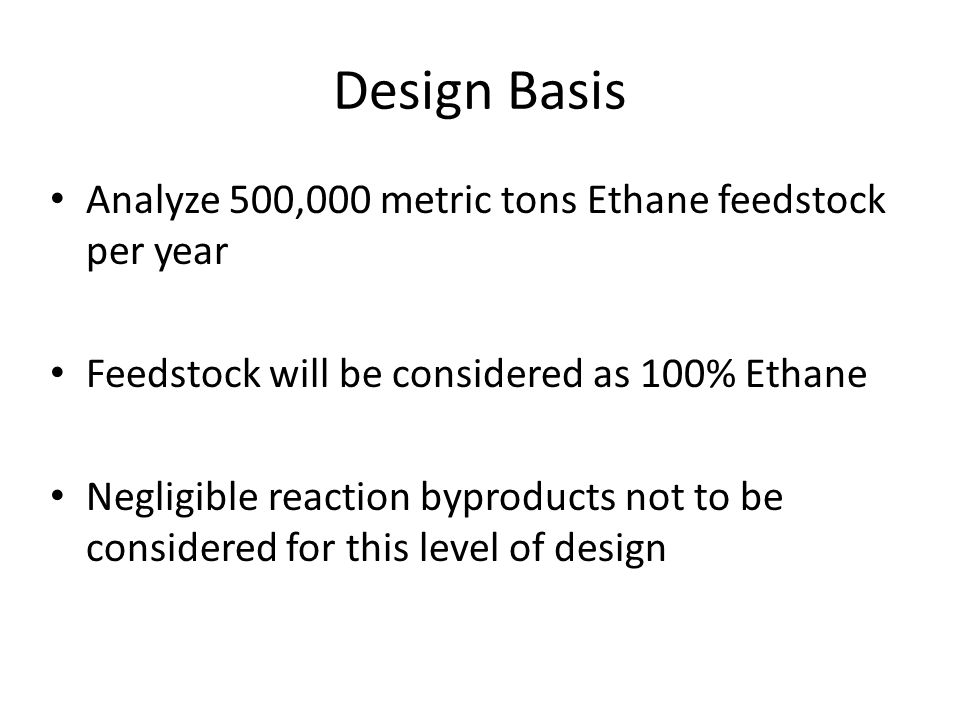 Design Basis

• Analyze 500,000 metric tons Ethane feedstock per year

• Feedstock will be considered as 100% Ethane

• Negligible reaction byproducts not to be considered for this level of design